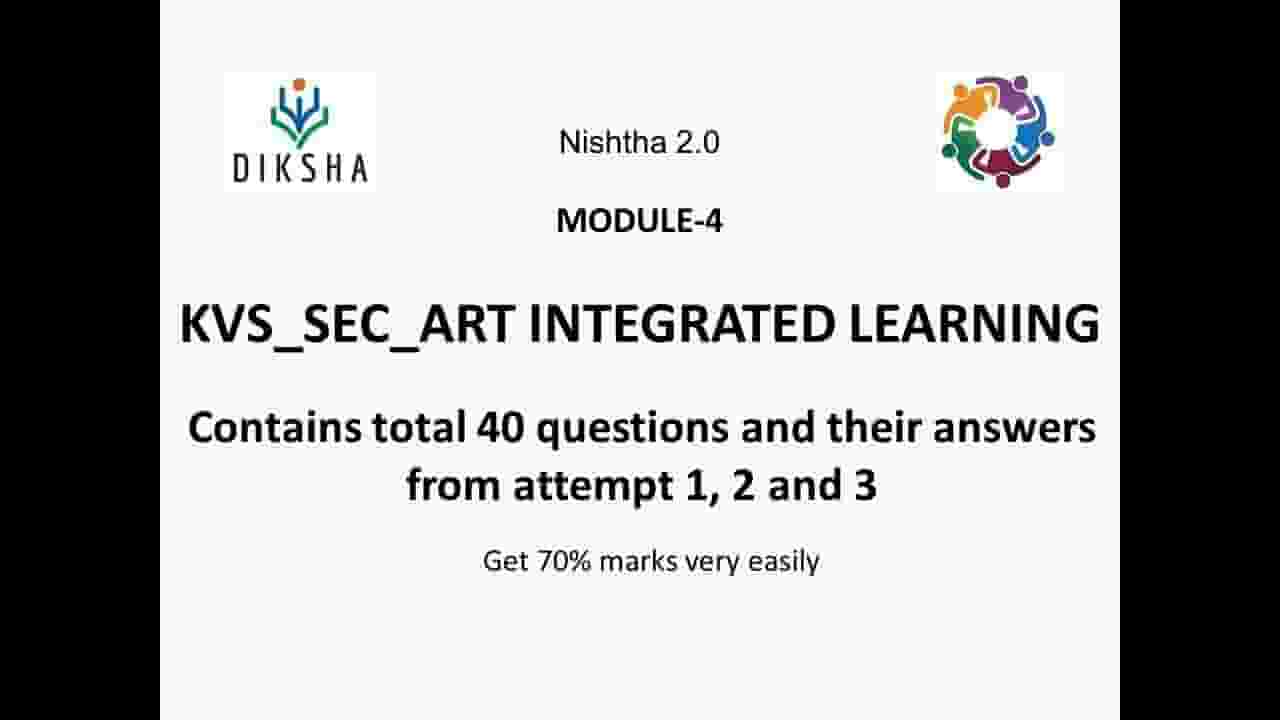 DIKSHA

Nishtha 2.0

MODULE-4

KVS_SEC_ART INTEGRATED LEARNING

Contains total 40 questions and their answers from attempt 1, 2 and 3

Get 70% marks very easily